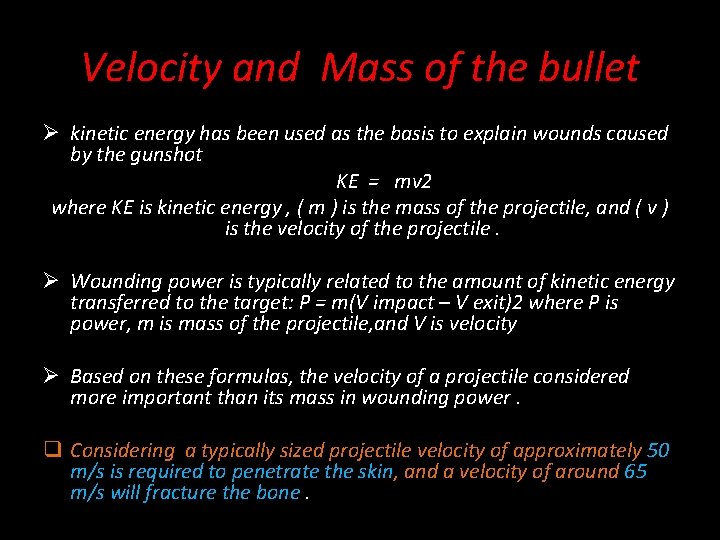 Velocity and Mass of the bullet

➢ kinetic energy has been used as the basis to explain wounds caused by the gunshot

KE = mv2

where KE is kinetic energy , ( m ) is the mass of the projectile, and ( v ) is the velocity of the projectile .

➢ Wounding power is typically related to the amount of kinetic energy transferred to the target: P = m(V impact – V exit)2 where P is power, m is mass of the projectile,and V is velocity

➢ Based on these formulas, the velocity of a projectile considered more important than its mass in wounding power .

❑ Considering a typically sized projectile velocity of approximately 50 m/s is required to penetrate the skin, and a velocity of around 65 m/s will fracture the bone .